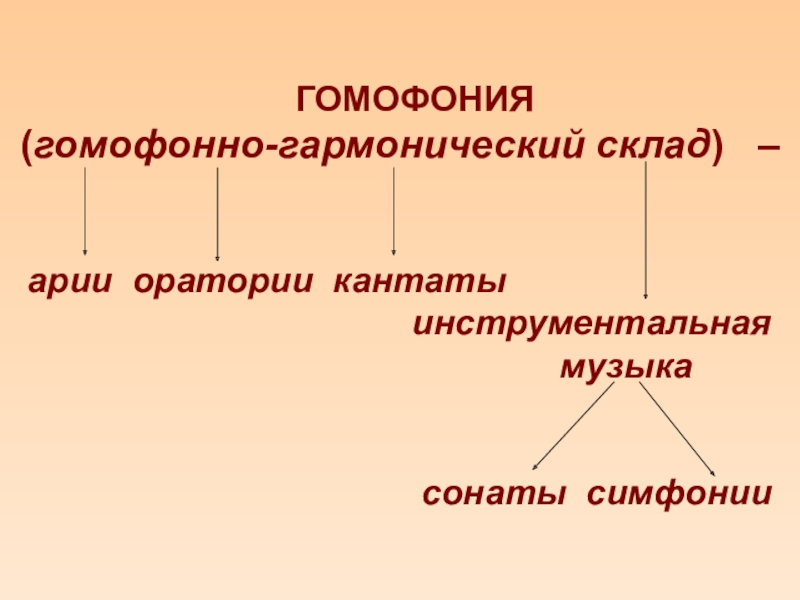 ГОМОФОНИЯ
(гомофонно-гармонический склад) –

арии оратории кантаты

инструментальная музыка

сонаты симфонии